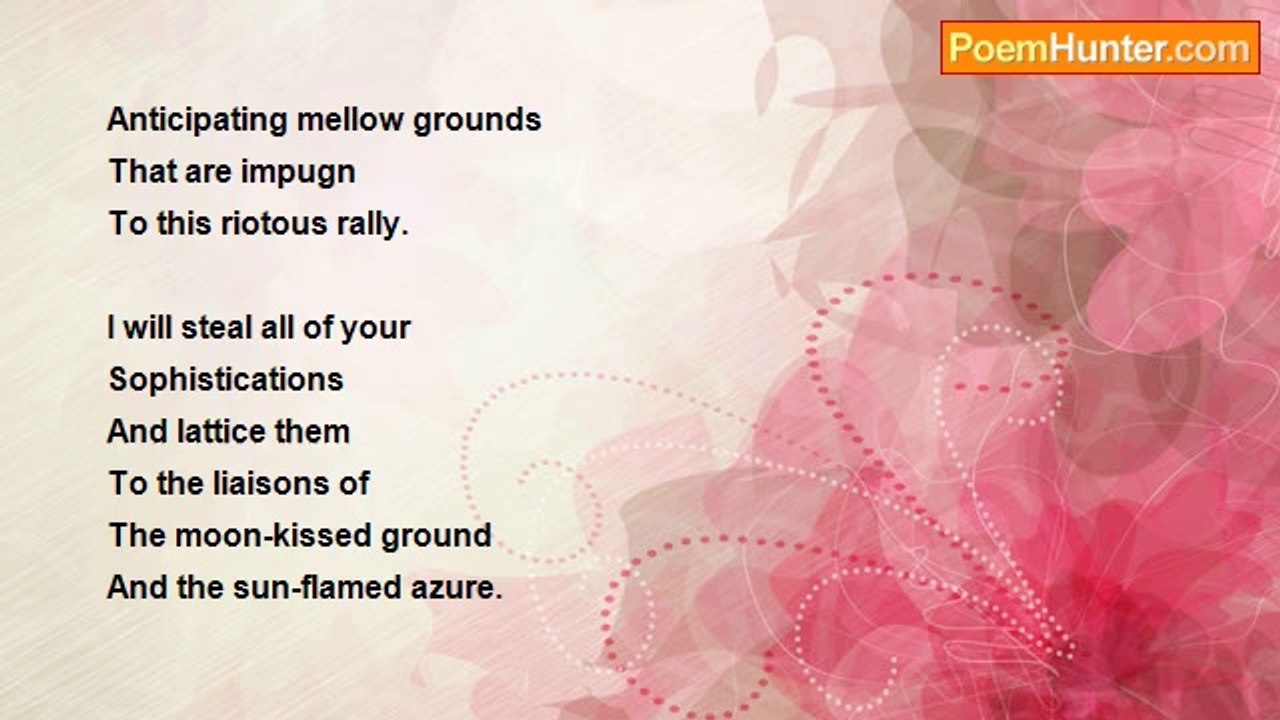 PoemHunter.com

Anticipating mellow grounds
That are impugn
To this riotous rally.

I will steal all of your
Sophistications
And lattice them
To the liaisons of
The moon-kissed ground
And the sun-flamed azure.